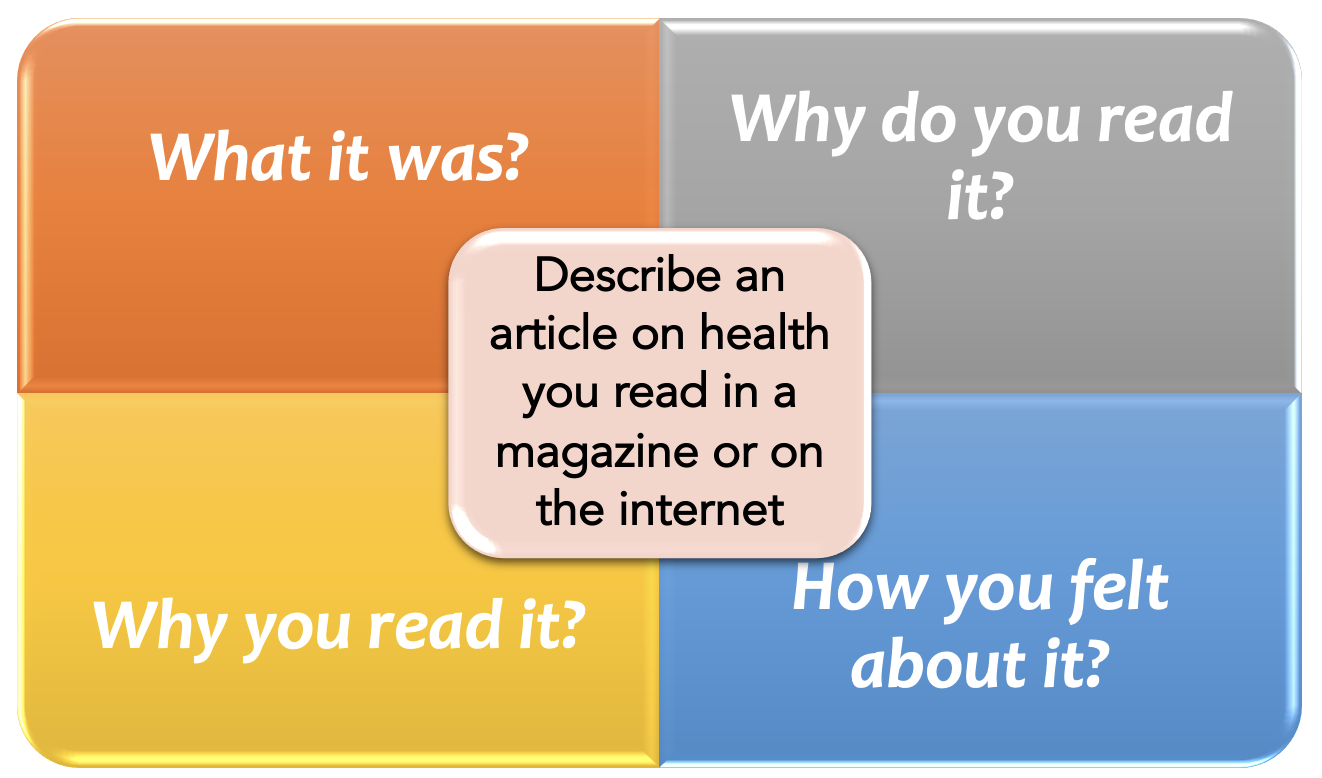 What it was?

Why do you read it?

Describe an article on health you read in a magazine or on the internet

Why you read it?

How you felt about it?